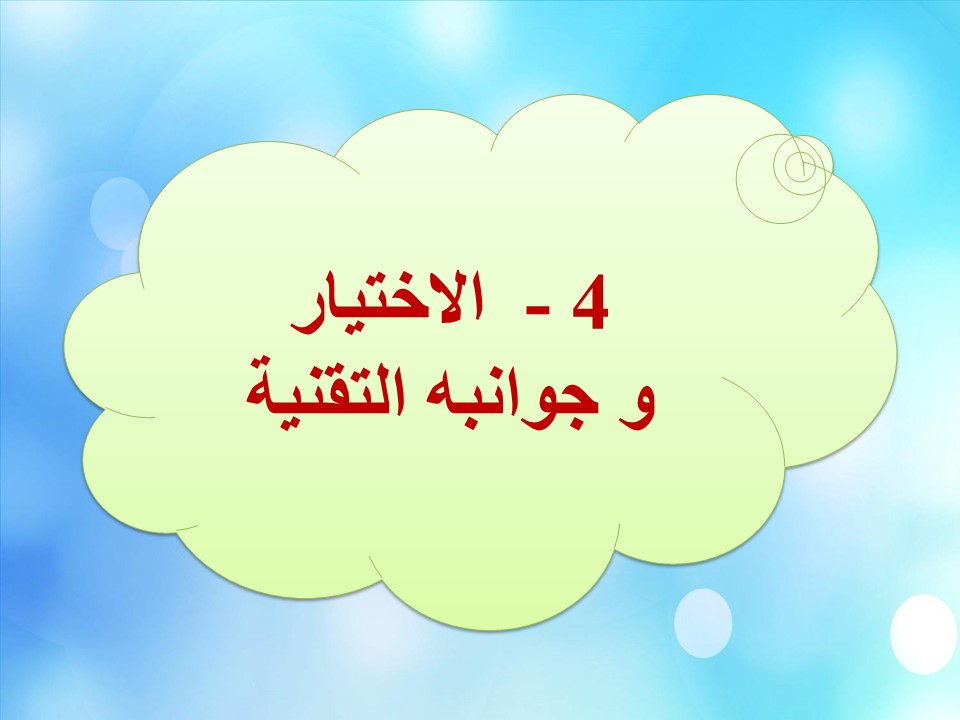 4 - الاختيار
و جوانبه التقنية